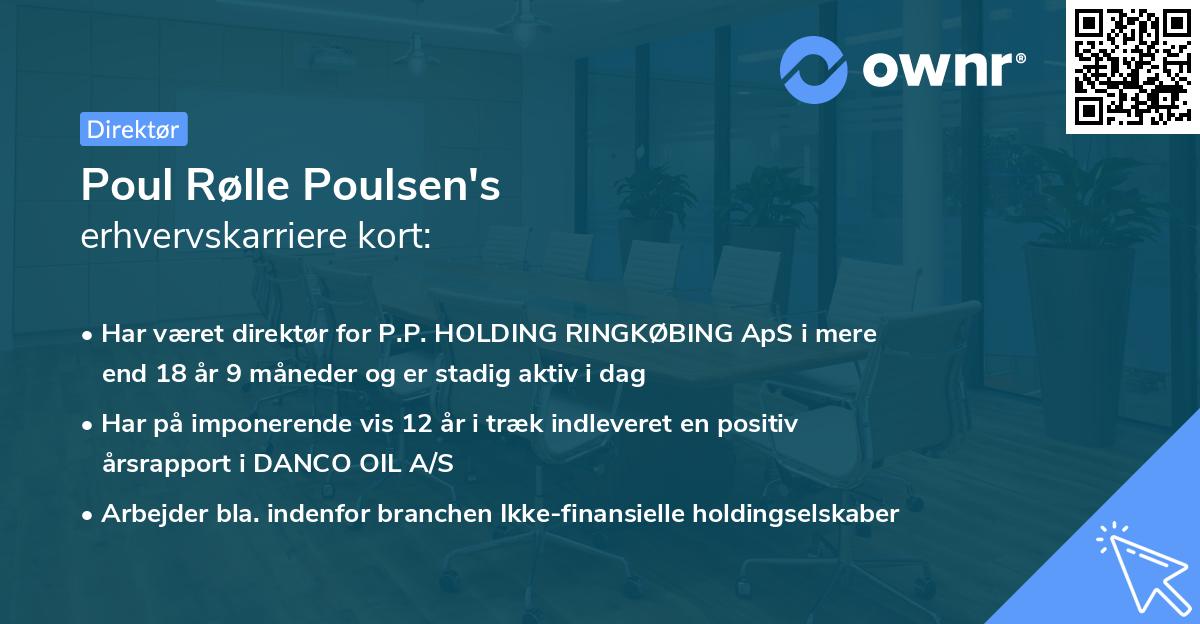 ownr®

Direktør

Poul Rølle Poulsen's
erhvervskarriere kort:

• Har været direktør for P.P. HOLDING RINGKØBING ApS i mere end 18 år 9 måneder og er stadig aktiv i dag

• Har på imponerende vis 12 år i træk indleveret en positiv årsrapport i DANCO OIL A/S

• Arbejder bla. indenfor branchen Ikke-finansielle holdingselskaber